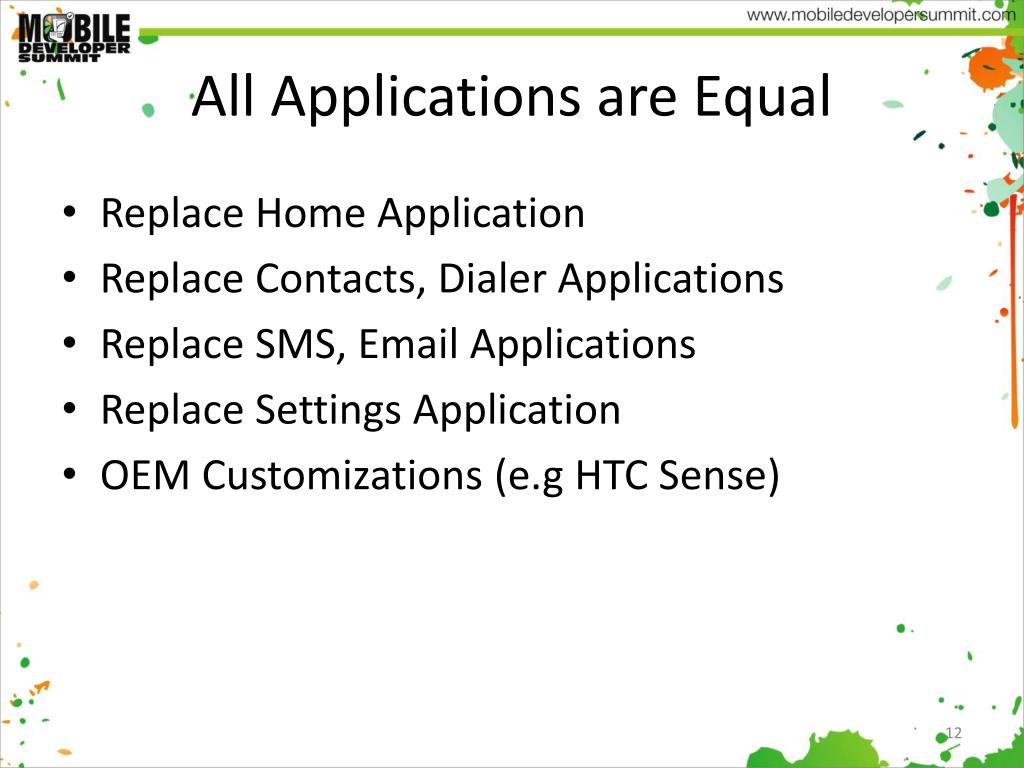 MOBILE DEVELOPER SUMMIT

www.mobiledevelopersummit.com

All Applications are Equal

• Replace Home Application
• Replace Contacts, Dialer Applications
• Replace SMS, Email Applications
• Replace Settings Application
• OEM Customizations (e.g HTC Sense)

12